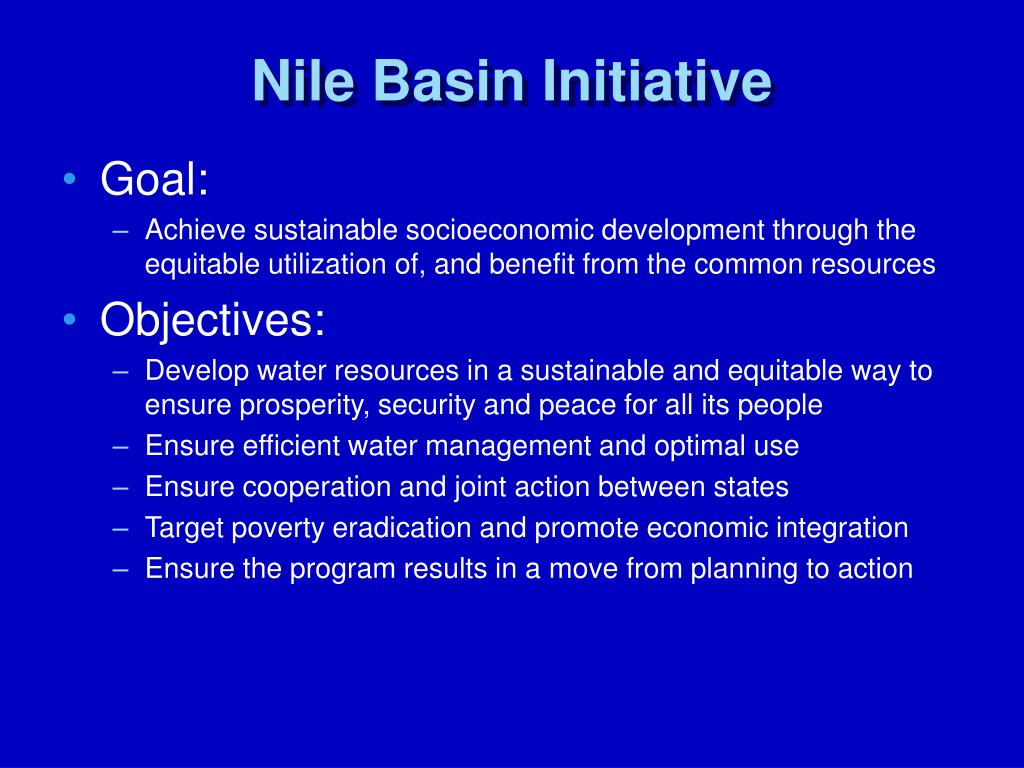 Nile Basin Initiative

• Goal:
– Achieve sustainable socioeconomic development through the equitable utilization of, and benefit from the common resources

• Objectives:
– Develop water resources in a sustainable and equitable way to ensure prosperity, security and peace for all its people
– Ensure efficient water management and optimal use
– Ensure cooperation and joint action between states
– Target poverty eradication and promote economic integration
– Ensure the program results in a move from planning to action